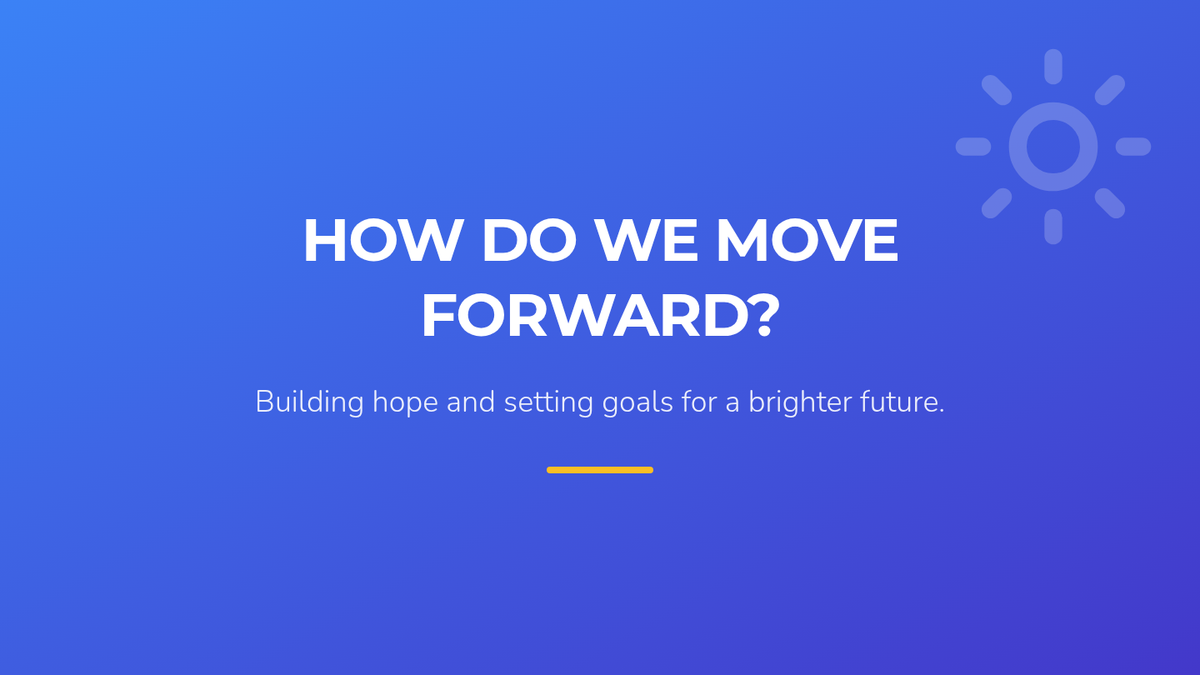 HOW DO WE MOVE FORWARD?

Building hope and setting goals for a brighter future.